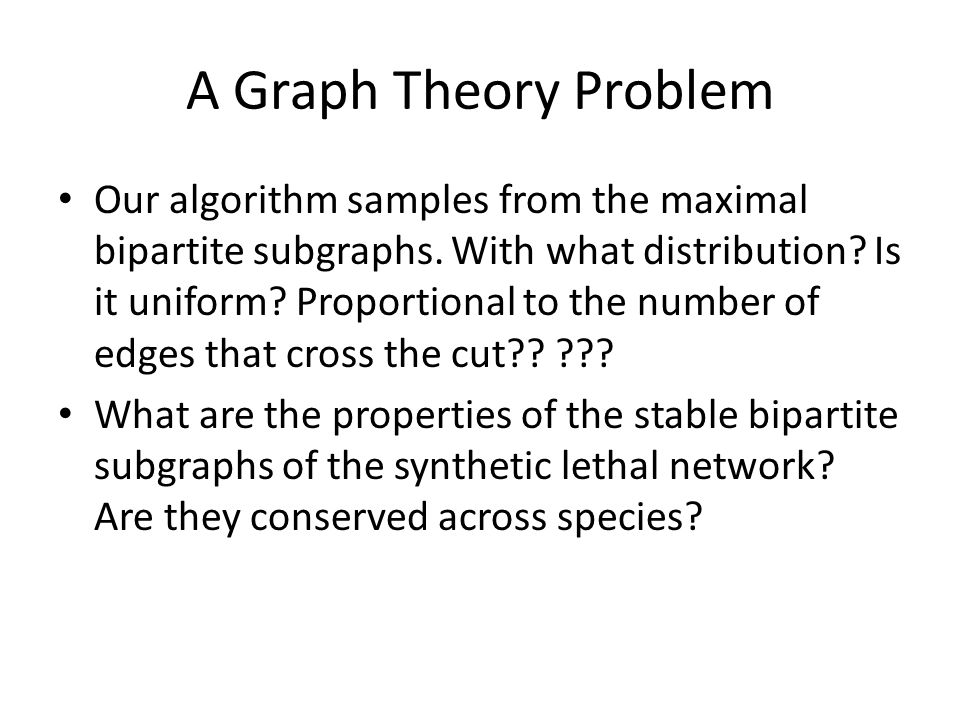 A Graph Theory Problem

• Our algorithm samples from the maximal bipartite subgraphs. With what distribution? Is it uniform? Proportional to the number of edges that cross the cut?? ???

• What are the properties of the stable bipartite subgraphs of the synthetic lethal network? Are they conserved across species?